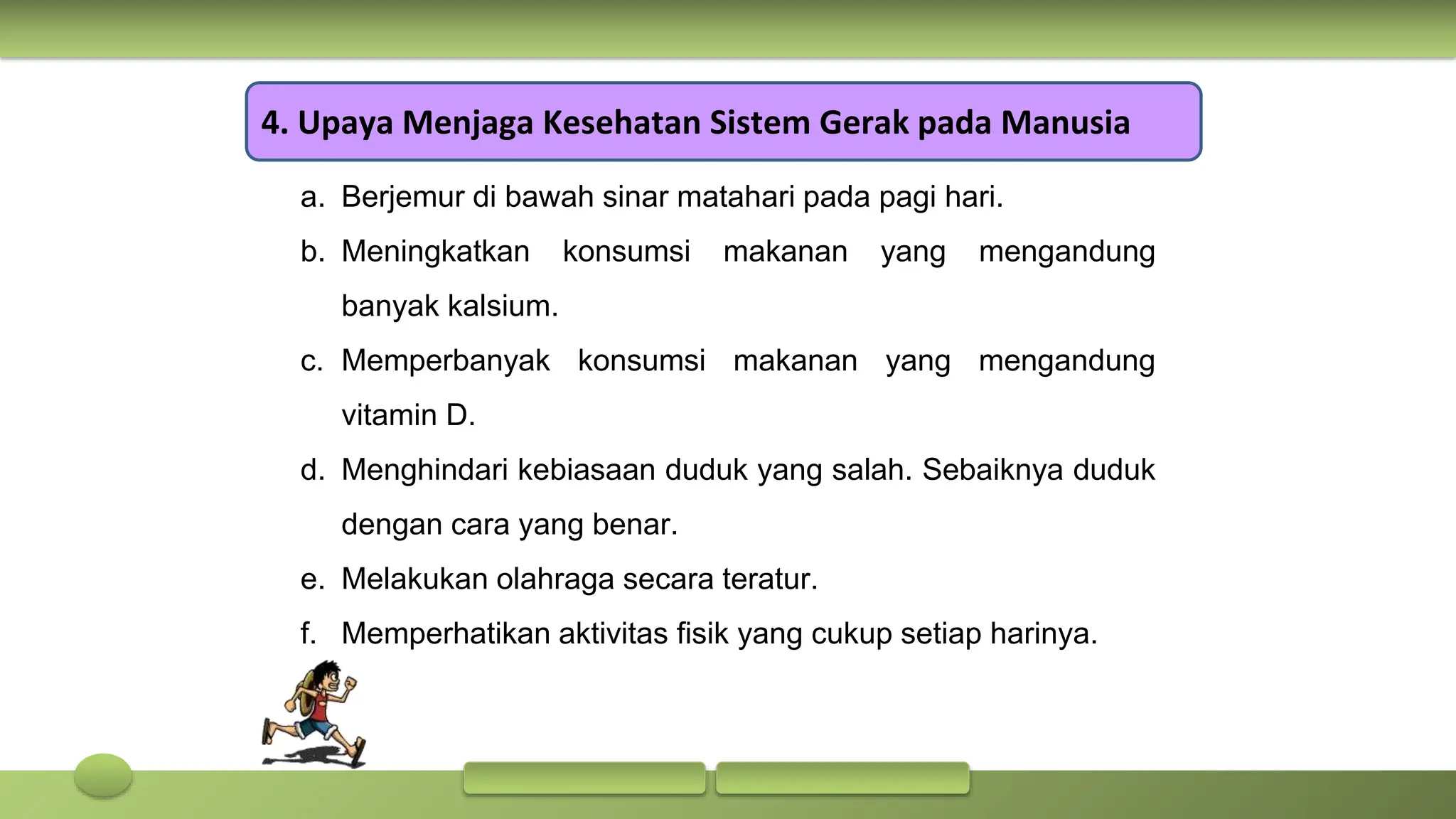 4. Upaya Menjaga Kesehatan Sistem Gerak pada Manusia

a. Berjemur di bawah sinar matahari pada pagi hari.

b. Meningkatkan konsumsi makanan yang mengandung banyak kalsium.

c. Memperbanyak konsumsi makanan yang mengandung vitamin D.

d. Menghindari kebiasaan duduk yang salah. Sebaiknya duduk dengan cara yang benar.

e. Melakukan olahraga secara teratur.

f. Memperhatikan aktivitas fisik yang cukup setiap harinya.